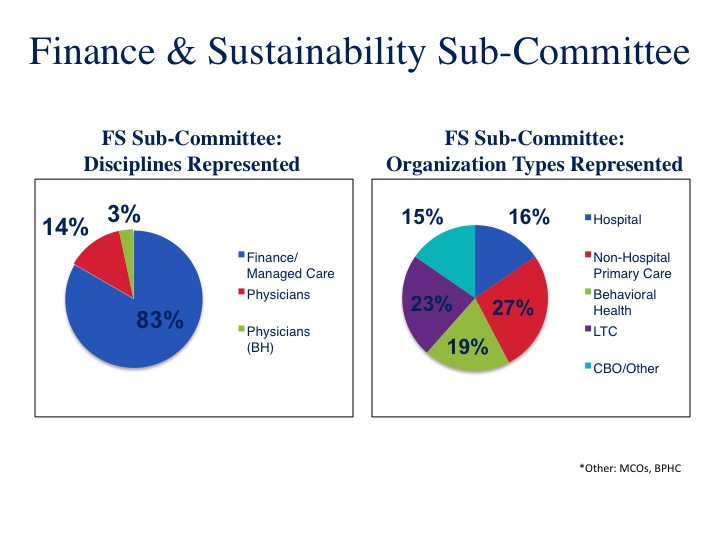 Finance & Sustainability Sub-Committee

FS Sub-Committee:
Disciplines Represented

14%
3%
83%

Finance/ Managed Care
Physicians
Physicians (BH)

FS Sub-Committee:
Organization Types Represented

15%
16%
23%
27%
19%

Hospital
Non-Hospital Primary Care
Behavioral Health
LTC
CBO/Other

*Other: MCOs, BPHC